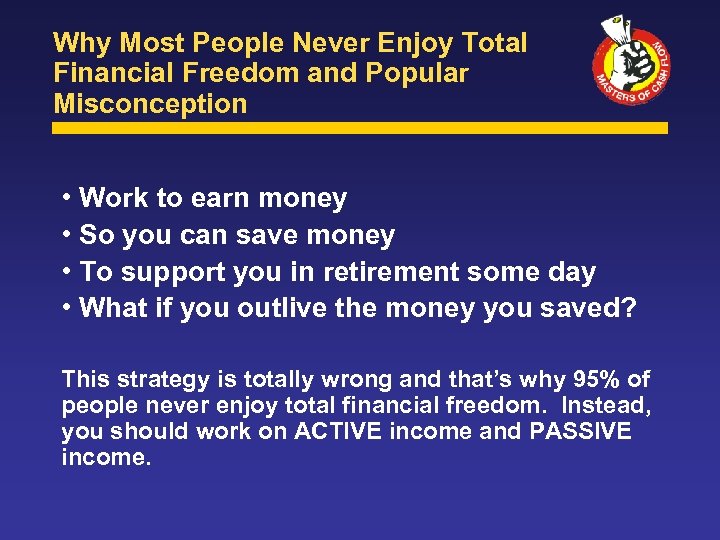 Why Most People Never Enjoy Total Financial Freedom and Popular Misconception

MASTERS OF CASH FLOW

• Work to earn money
• So you can save money
• To support you in retirement some day
• What if you outlive the money you saved?

This strategy is totally wrong and that's why 95% of people never enjoy total financial freedom. Instead, you should work on ACTIVE income and PASSIVE income.